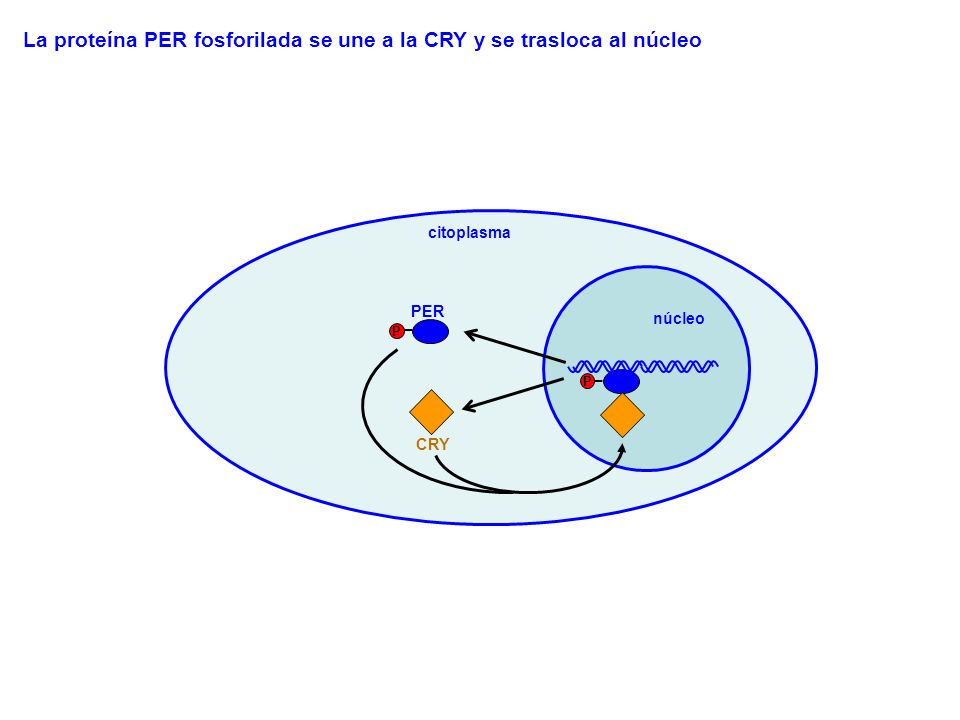 La proteína PER fosforilada se une a la CRY y se trasloca al núcleo

citoplasma

PER

P

núcleo

P

CRY